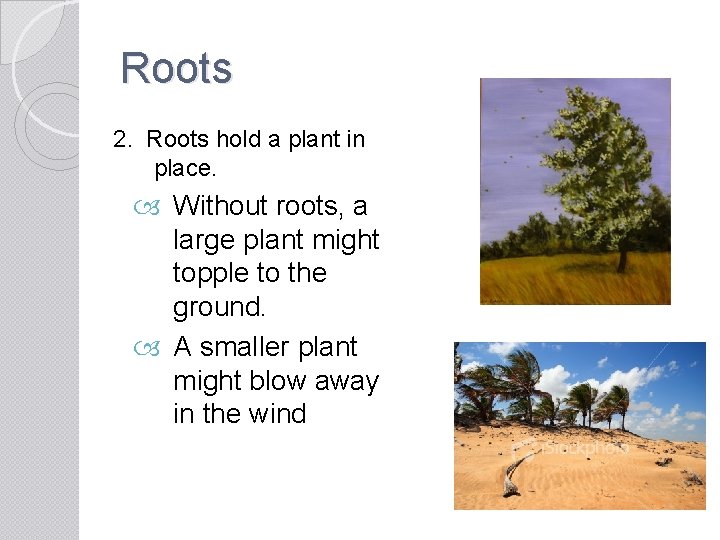 Roots

2. Roots hold a plant in place.

Without roots, a large plant might topple to the ground.

A smaller plant might blow away in the wind

iStockphoto